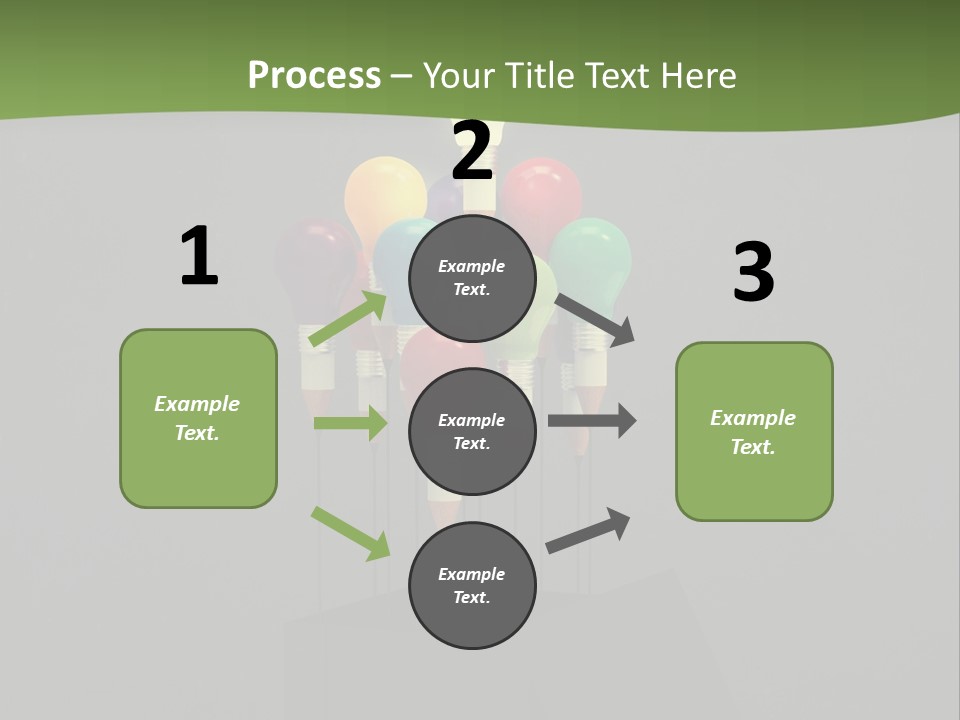 Process – Your Title Text Here

1

Example Text.

2

Example Text.

Example Text.

Example Text.

3

Example Text.